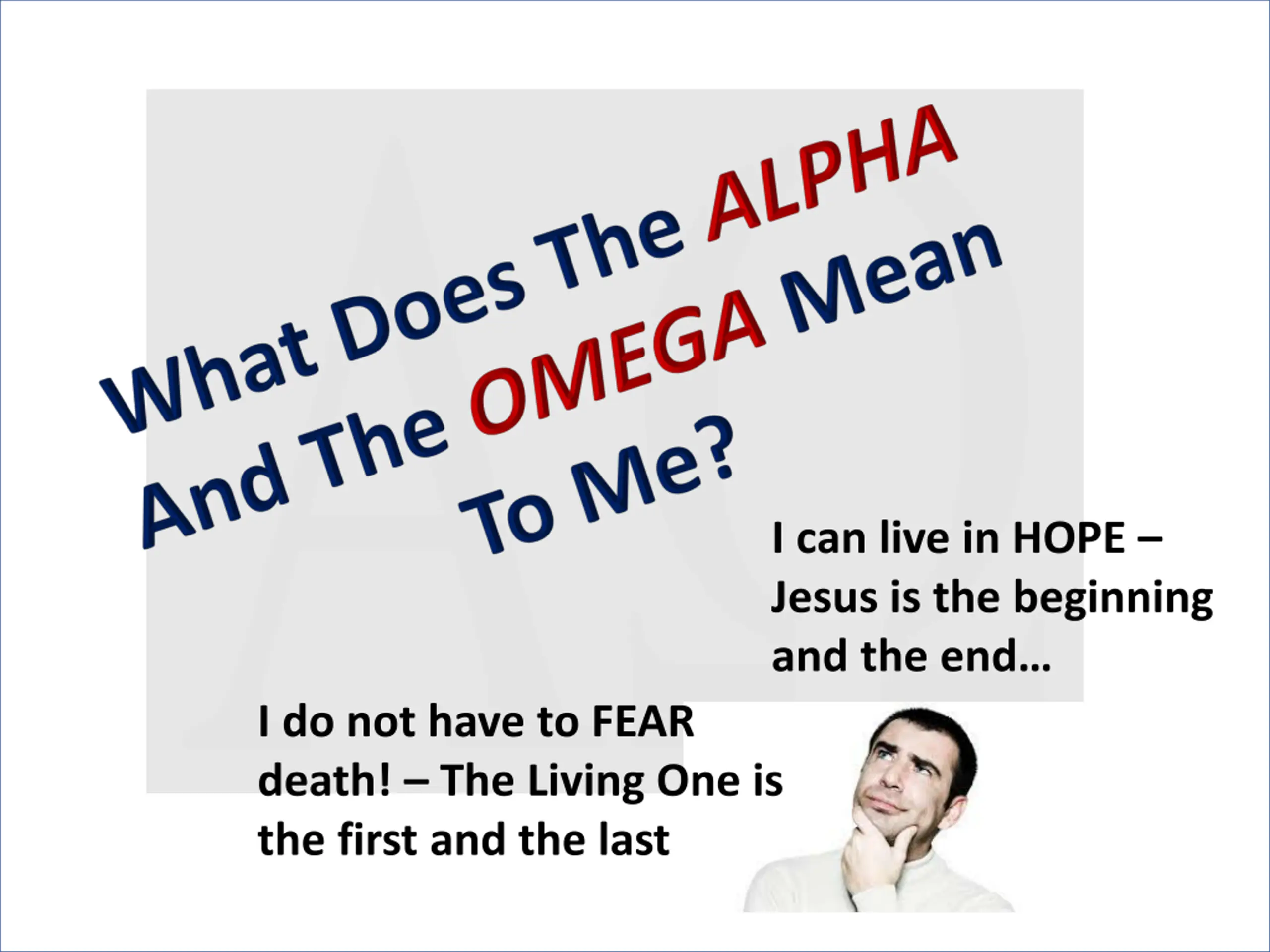 What Does The ALPHA And The OMEGA Mean To Me?

I can live in HOPE – Jesus is the beginning and the end…

I do not have to FEAR death! – The Living One is the first and the last